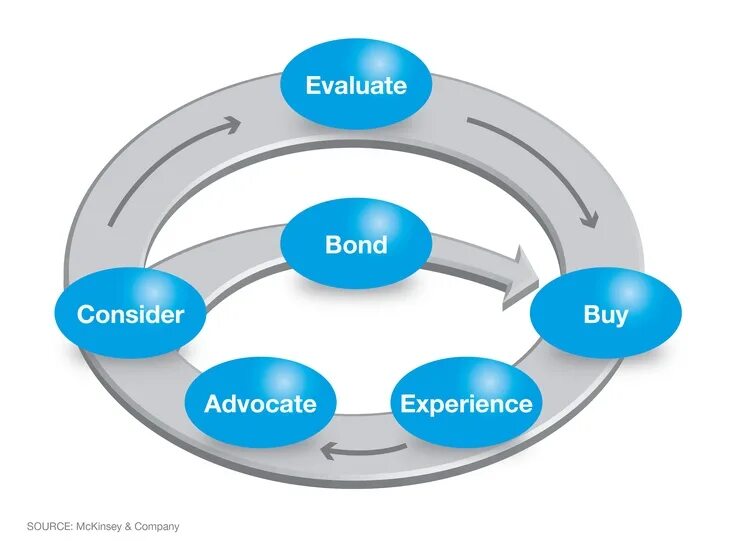 Evaluate

Bond

Consider

Buy

Advocate

Experience

SOURCE: McKinsey & Company